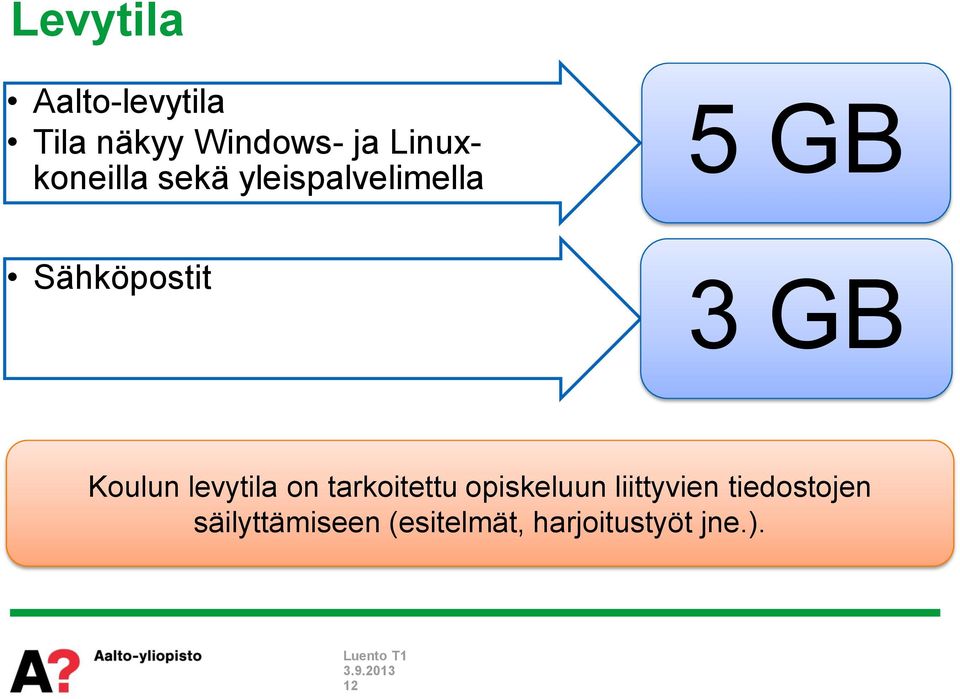 Levytila

• Aalto-levytila
• Tila näkyy Windows- ja Linux-koneilla sekä yleispalvelimella

5 GB

• Sähköpostit

3 GB

Koulun levytila on tarkoitettu opiskeluun liittyvien tiedostojen säilyttämiseen (esitelmät, harjoitustyöt jne.).

A? Aalto-yliopisto

Luento T1
3.9.2013
12